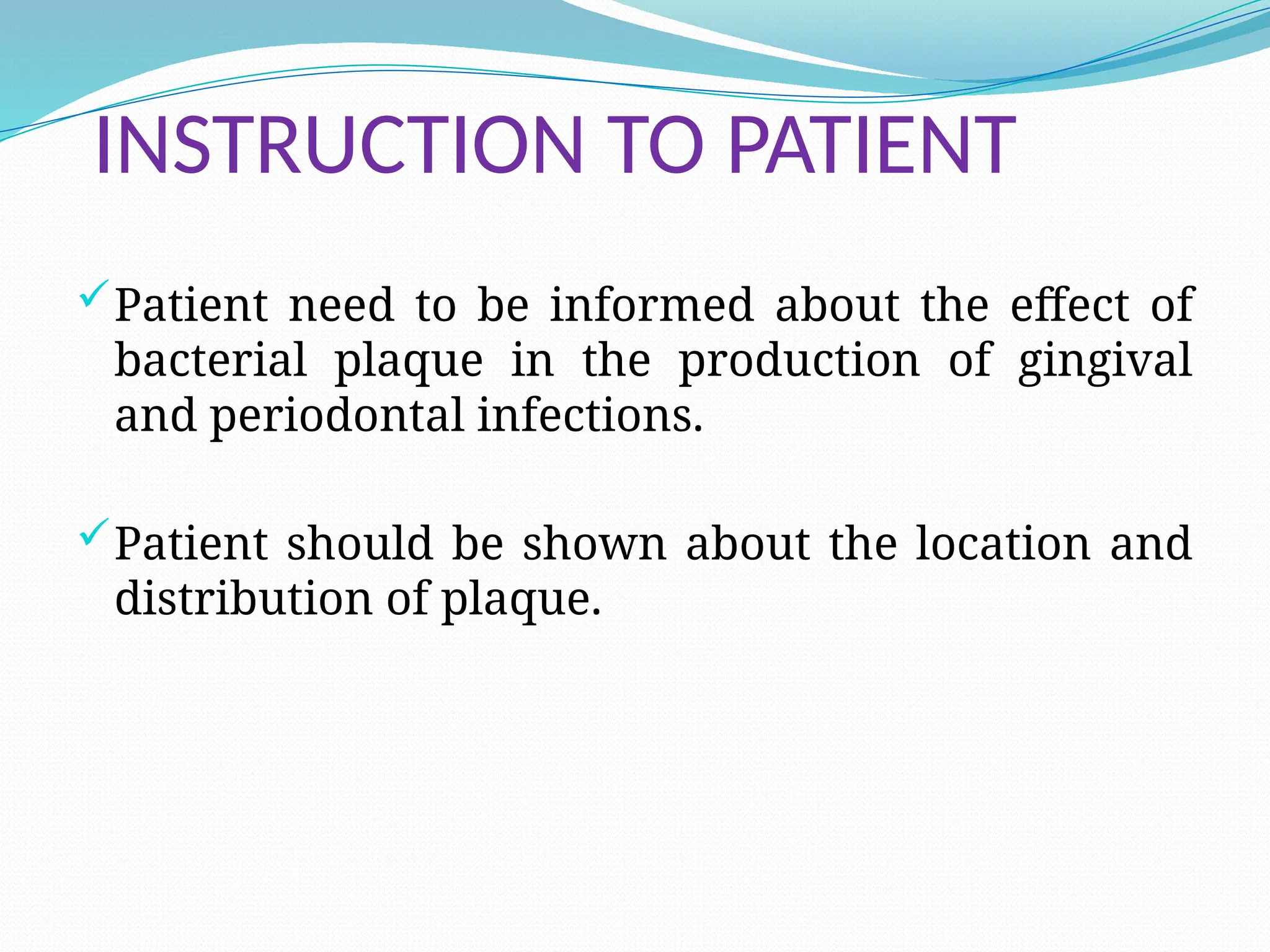 INSTRUCTION TO PATIENT

✓ Patient need to be informed about the effect of bacterial plaque in the production of gingival and periodontal infections.

✓ Patient should be shown about the location and distribution of plaque.